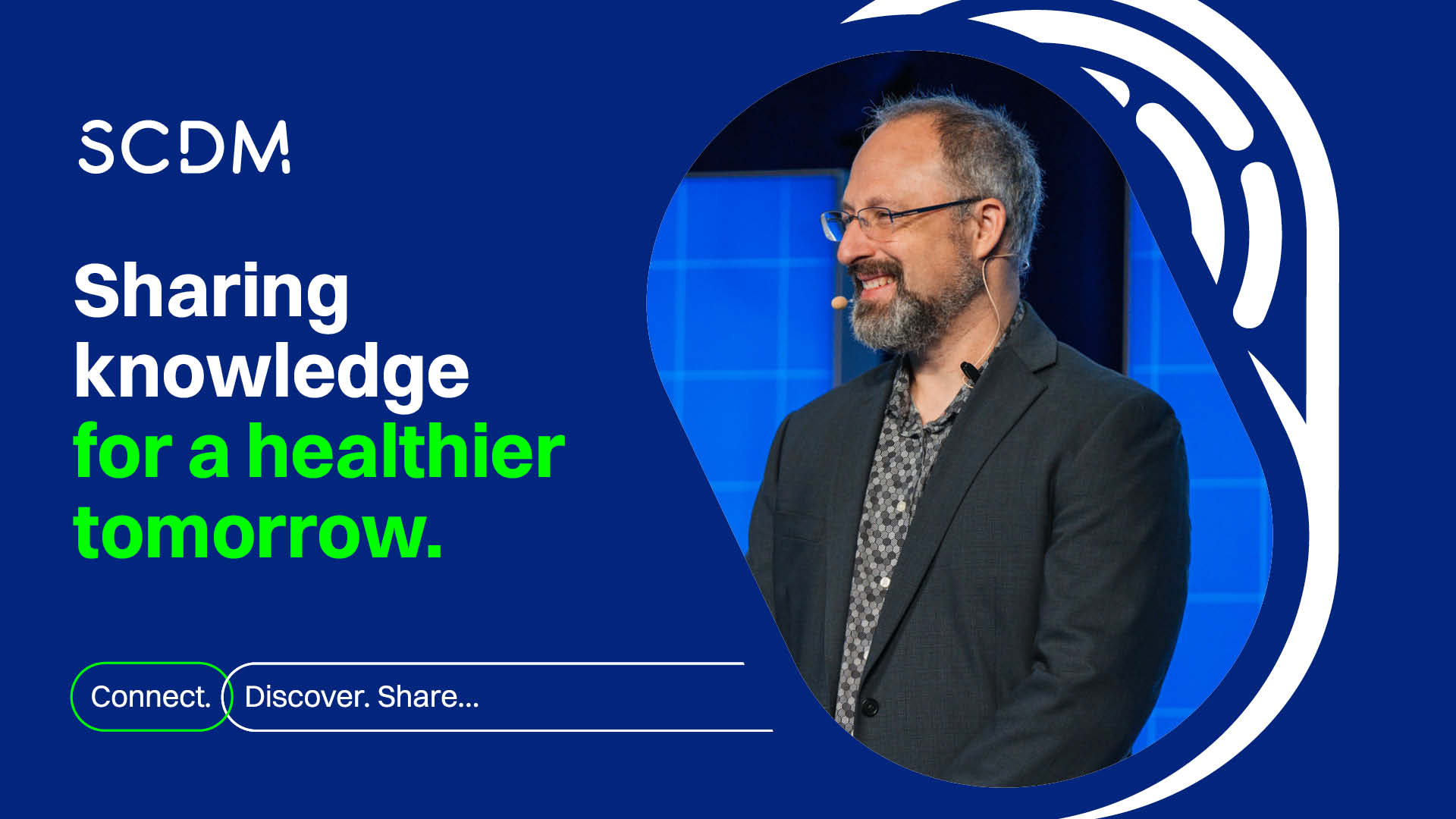 SCDM

Sharing knowledge for a healthier tomorrow.

Connect. Discover. Share...